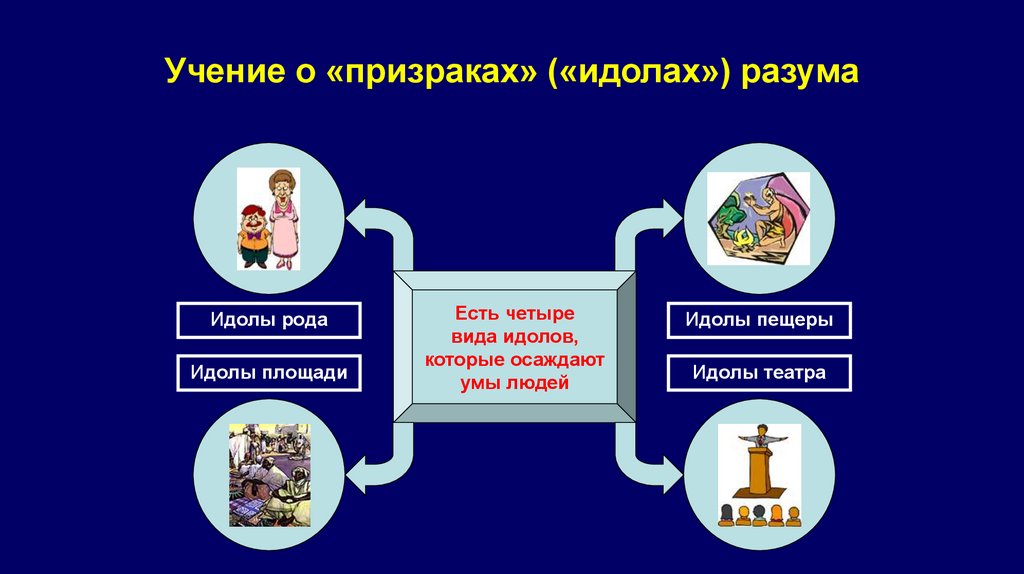 Учение о «призраках» («идолах») разума

Идолы рода

Идолы площади

Есть четыре вида идолов, которые осаждают умы людей

Идолы пещеры

Идолы театра